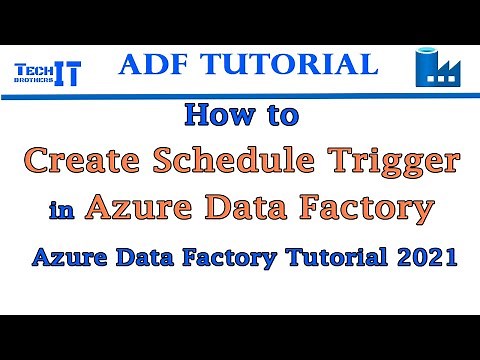 TECH BROTHERS IT

ADF TUTORIAL

How to

Create Schedule Trigger

in Azure Data Factory

Azure Data Factory Tutorial 2021